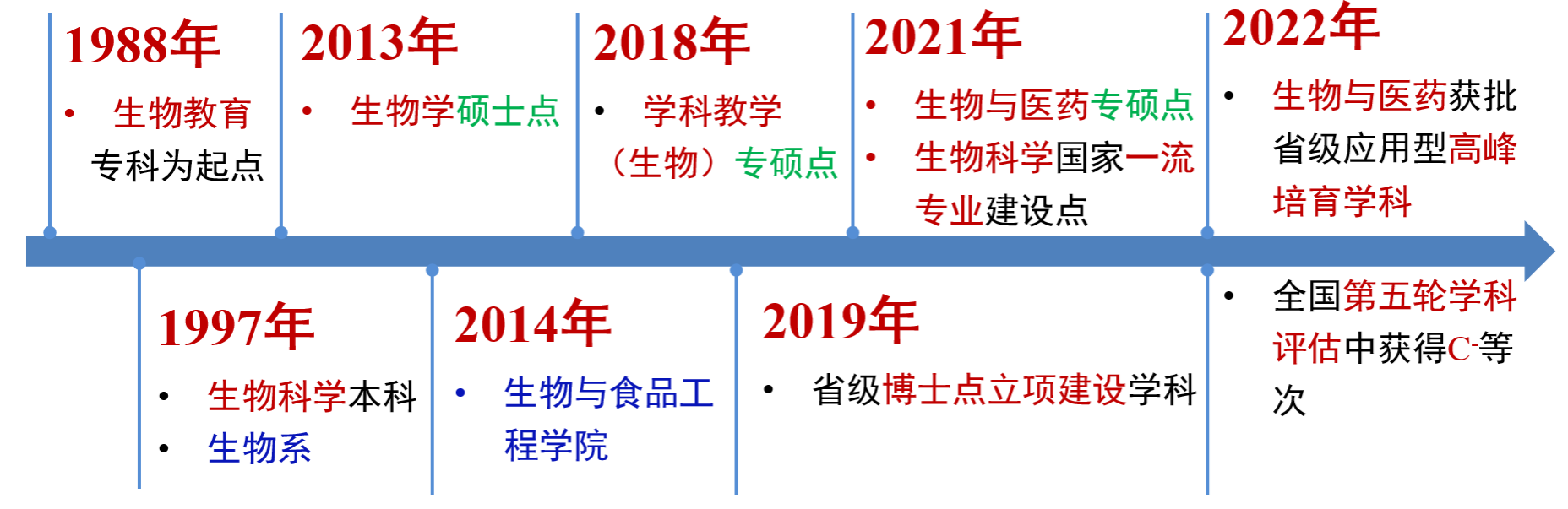 1988年

• 生物教育专科为起点

2013年

• 生物学硕士点

2018年

• 学科教学（生物）专硕点

2021年

• 生物与医药专硕点
• 生物科学国家一流专业建设点

2022年

• 生物与医药获批省级应用型高峰培育学科

1997年

• 生物科学本科
• 生物系

2014年

• 生物与食品工程学院

2019年

• 省级博士点立项建设学科

• 全国第五轮学科评估中获得C-等次